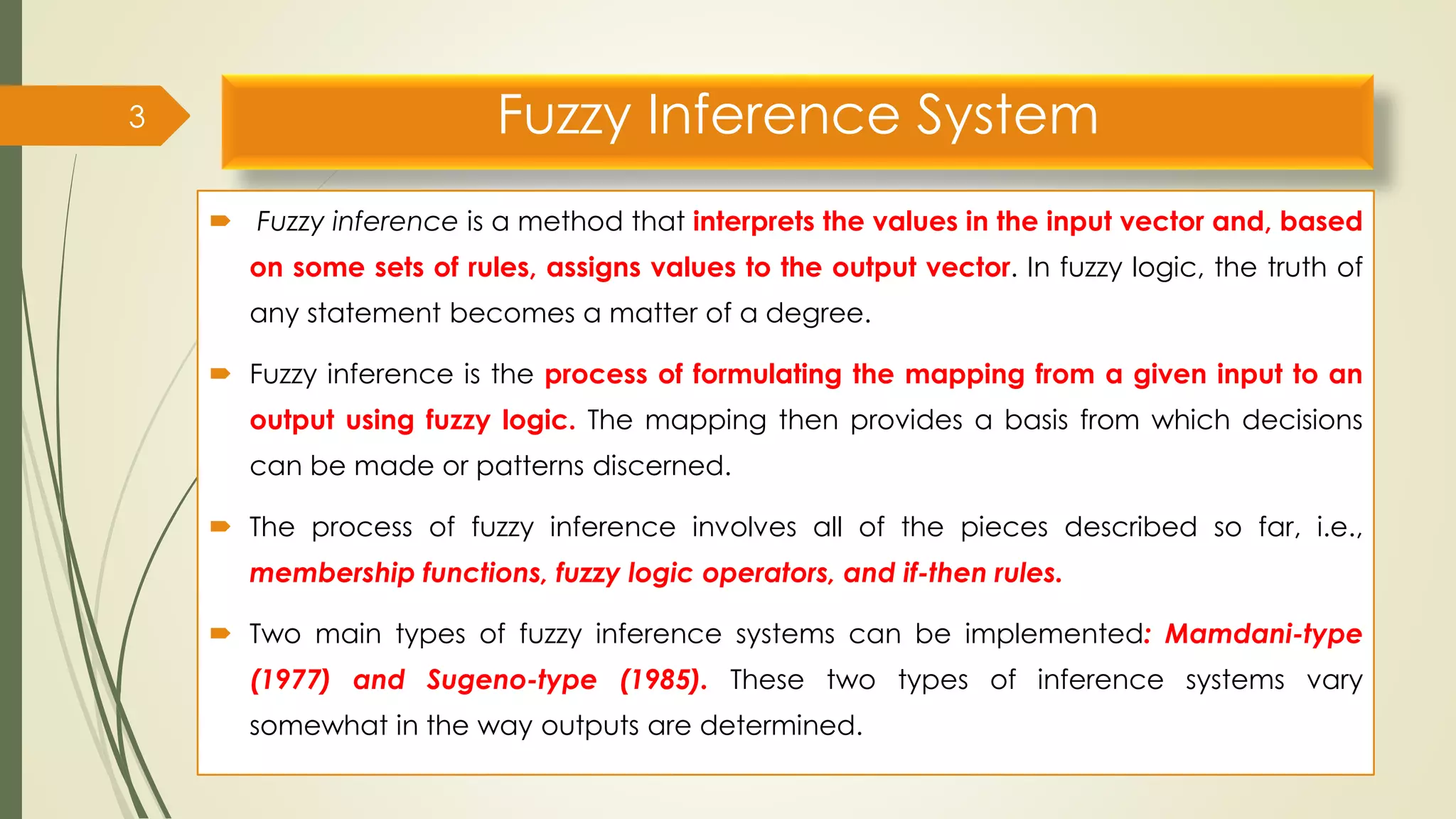 3

Fuzzy Inference System

Fuzzy inference is a method that interprets the values in the input vector and, based on some sets of rules, assigns values to the output vector. In fuzzy logic, the truth of any statement becomes a matter of a degree.

Fuzzy inference is the process of formulating the mapping from a given input to an output using fuzzy logic. The mapping then provides a basis from which decisions can be made or patterns discerned.

The process of fuzzy inference involves all of the pieces described so far, i.e., membership functions, fuzzy logic operators, and if-then rules.

Two main types of fuzzy inference systems can be implemented: Mamdani-type (1977) and Sugeno-type (1985). These two types of inference systems vary somewhat in the way outputs are determined.